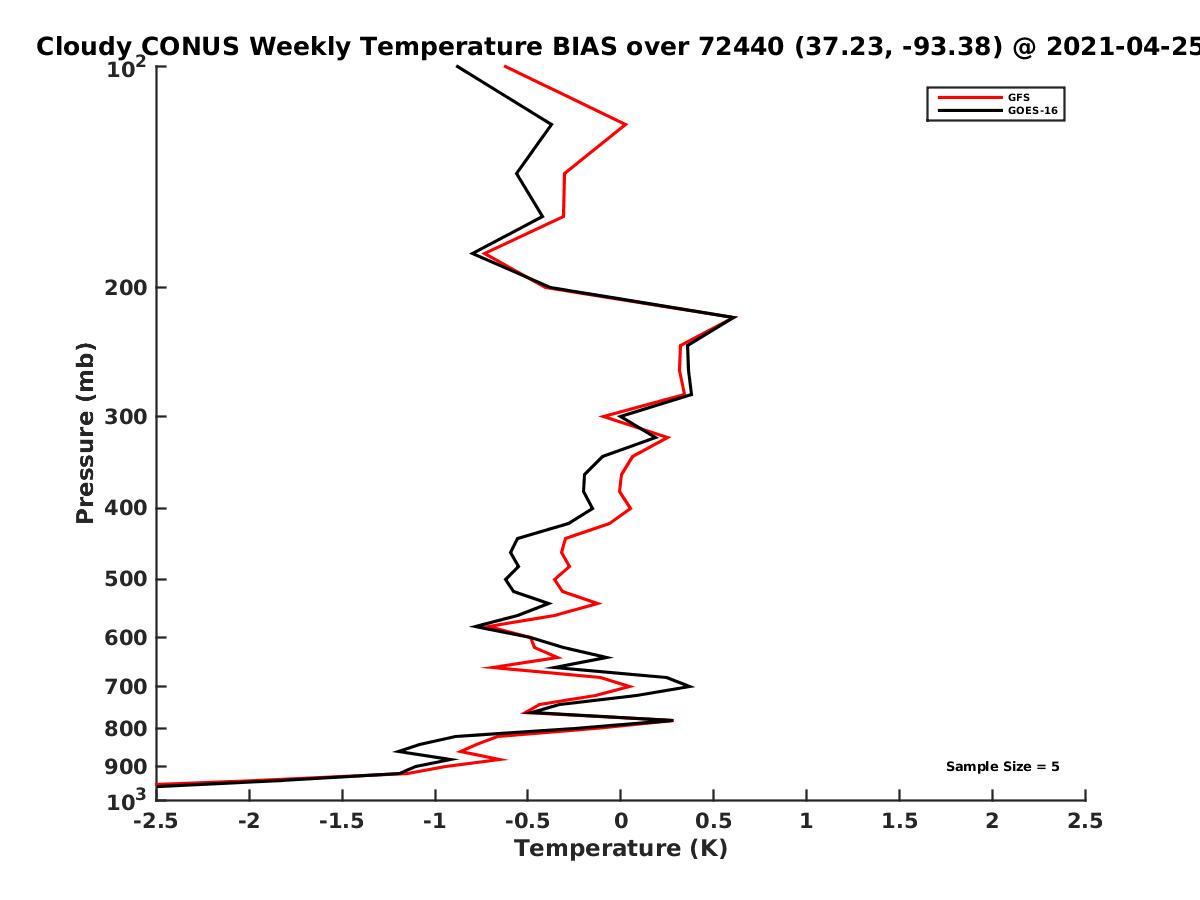 Cloudy CONUS Weekly Temperature BIAS over 72440 (37.23, -93.38) @ 2021-04-25

GFS
GOES-16

Pressure (mb)

$10^2$
200
300
400
500
600
700
800
900
$10^3$

Sample Size = 5

-2.5
-2
-1.5
-1
-0.5
0
0.5
1
1.5
2
2.5

Temperature (K)